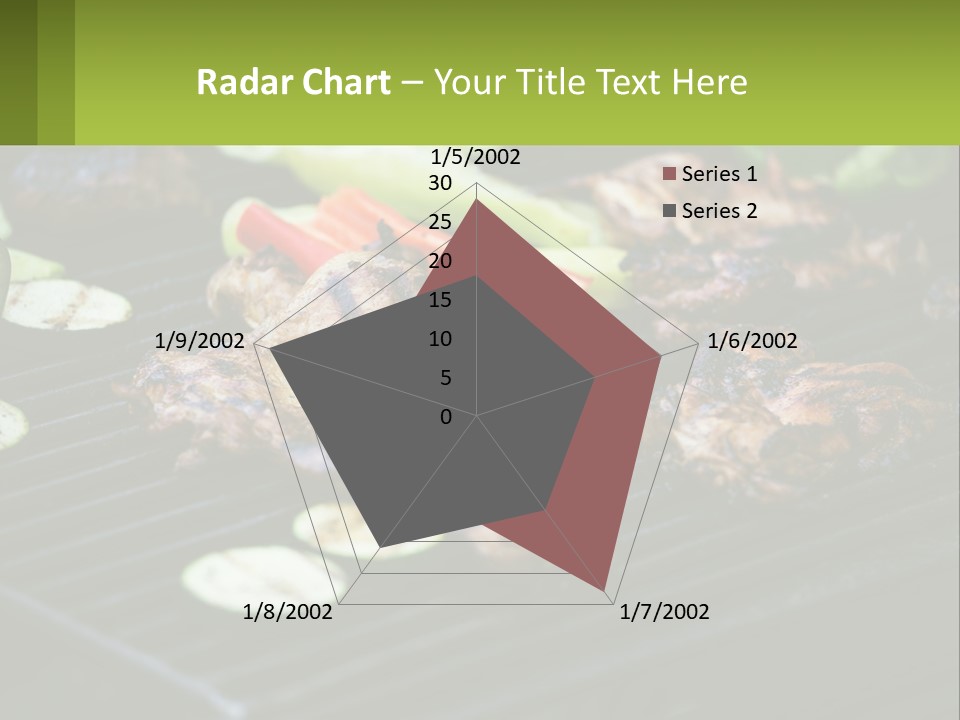 Radar Chart – Your Title Text Here

1/5/2002

30
25
20
15
10
5
0

1/6/2002
1/7/2002
1/8/2002
1/9/2002

Series 1
Series 2